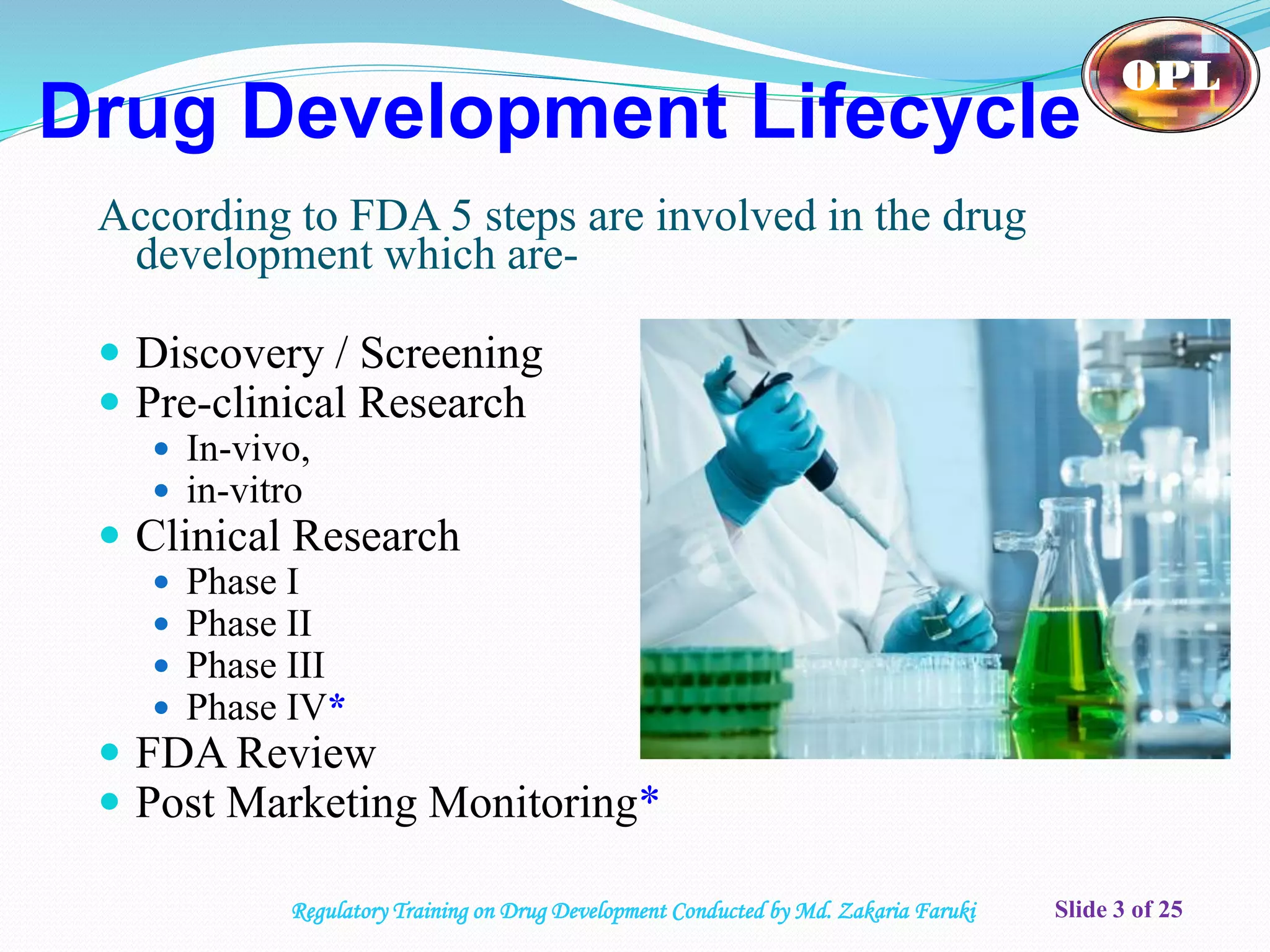 OPL

Drug Development Lifecycle

According to FDA 5 steps are involved in the drug development which are-

- Discovery / Screening
- Pre-clinical Research
  - In-vivo,
  - in-vitro
- Clinical Research
  - Phase I
  - Phase II
  - Phase III
  - Phase IV*
- FDA Review
- Post Marketing Monitoring*

Regulatory Training on Drug Development Conducted by Md. Zakaria Faruki

Slide 3 of 25